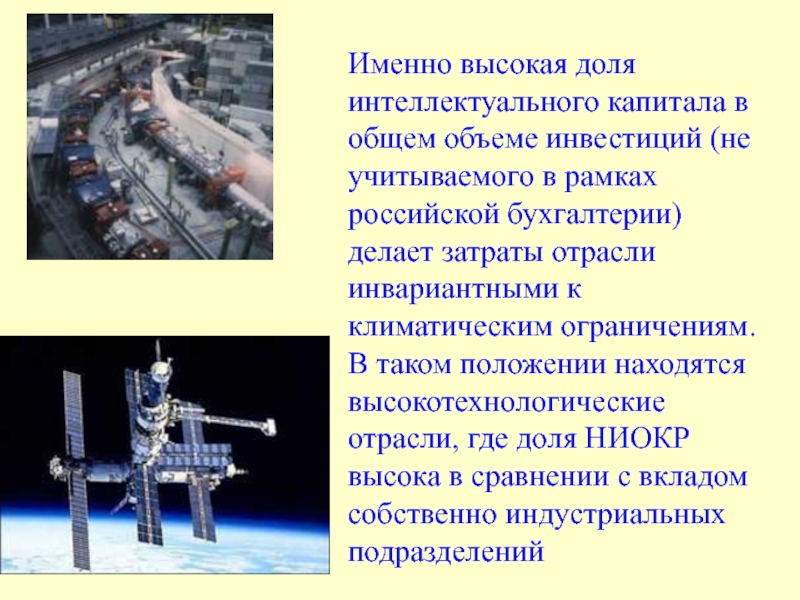 Именно высокая доля интеллектуального капитала в общем объеме инвестиций (не учитываемого в рамках российской бухгалтерии) делает затраты отрасли инвариантными к климатическим ограничениям. В таком положении находятся высокотехнологические отрасли, где доля НИОКР высока в сравнении с вкладом собственно индустриальных подразделений